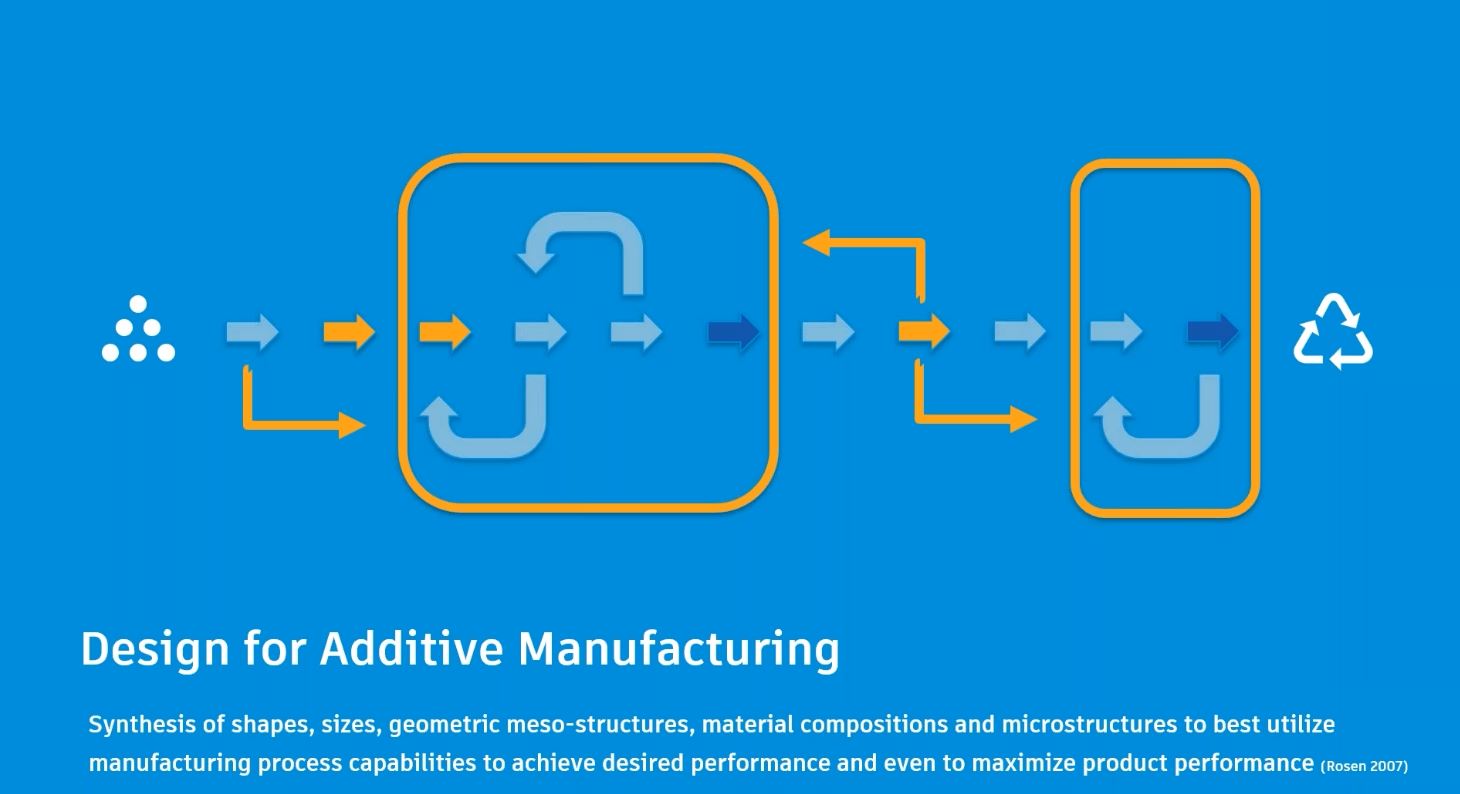 Design for Additive Manufacturing

Synthesis of shapes, sizes, geometric meso-structures, material compositions and microstructures to best utilize manufacturing process capabilities to achieve desired performance and even to maximize product performance (Rosen 2007)